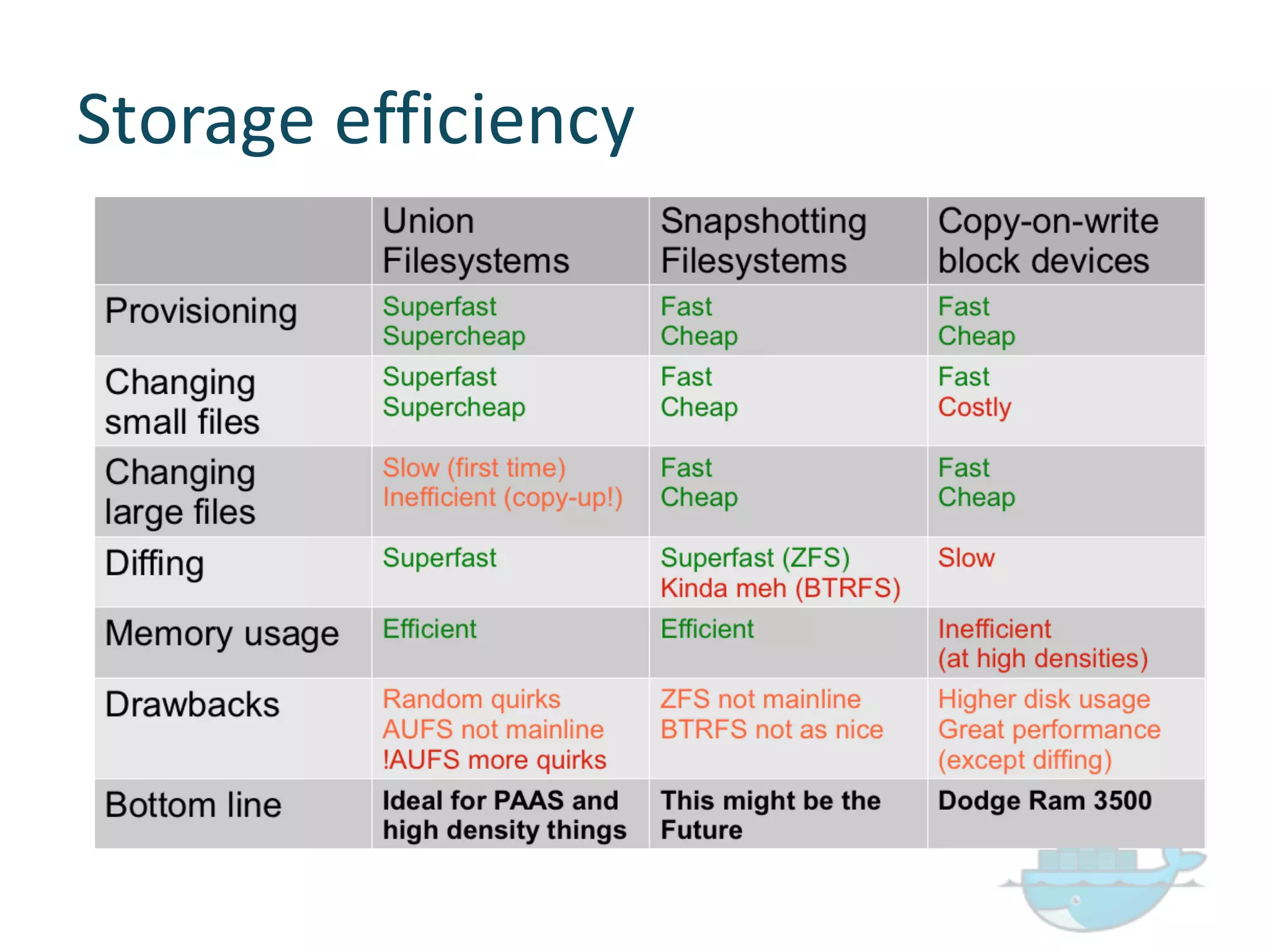 Storage efficiency

| | Union Filesystems | Snapshotting Filesystems | Copy-on-write block devices |
|---|---|---|---|
| Provisioning | Superfast Supercheap | Fast Cheap | Fast Cheap |
| Changing small files | Superfast Supercheap | Fast Cheap | Fast Costly |
| Changing large files | Slow (first time) Inefficient (copy-up!) | Fast Cheap | Fast Cheap |
| Diffing | Superfast | Superfast (ZFS) Kinda meh (BTRFS) | Slow |
| Memory usage | Efficient | Efficient | Inefficient (at high densities) |
| Drawbacks | Random quirks AUFS not mainline !AUFS more quirks | ZFS not mainline BTRFS not as nice | Higher disk usage Great performance (except diffing) |
| Bottom line | Ideal for PAAS and high density things | This might be the Future | Dodge Ram 3500 |